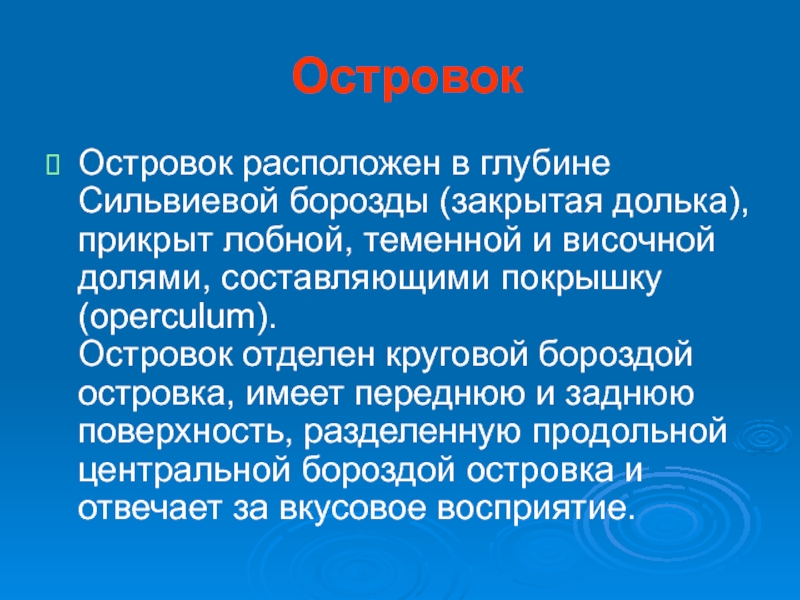 Островок

Островок расположен в глубине Сильвиевой борозды (закрытая долька), прикрыт лобной, теменной и височной долями, составляющими покрышку (operculum).
Островок отделен круговой бороздой островка, имеет переднюю и заднюю поверхность, разделенную продольной центральной бороздой островка и отвечает за вкусовое восприятие.